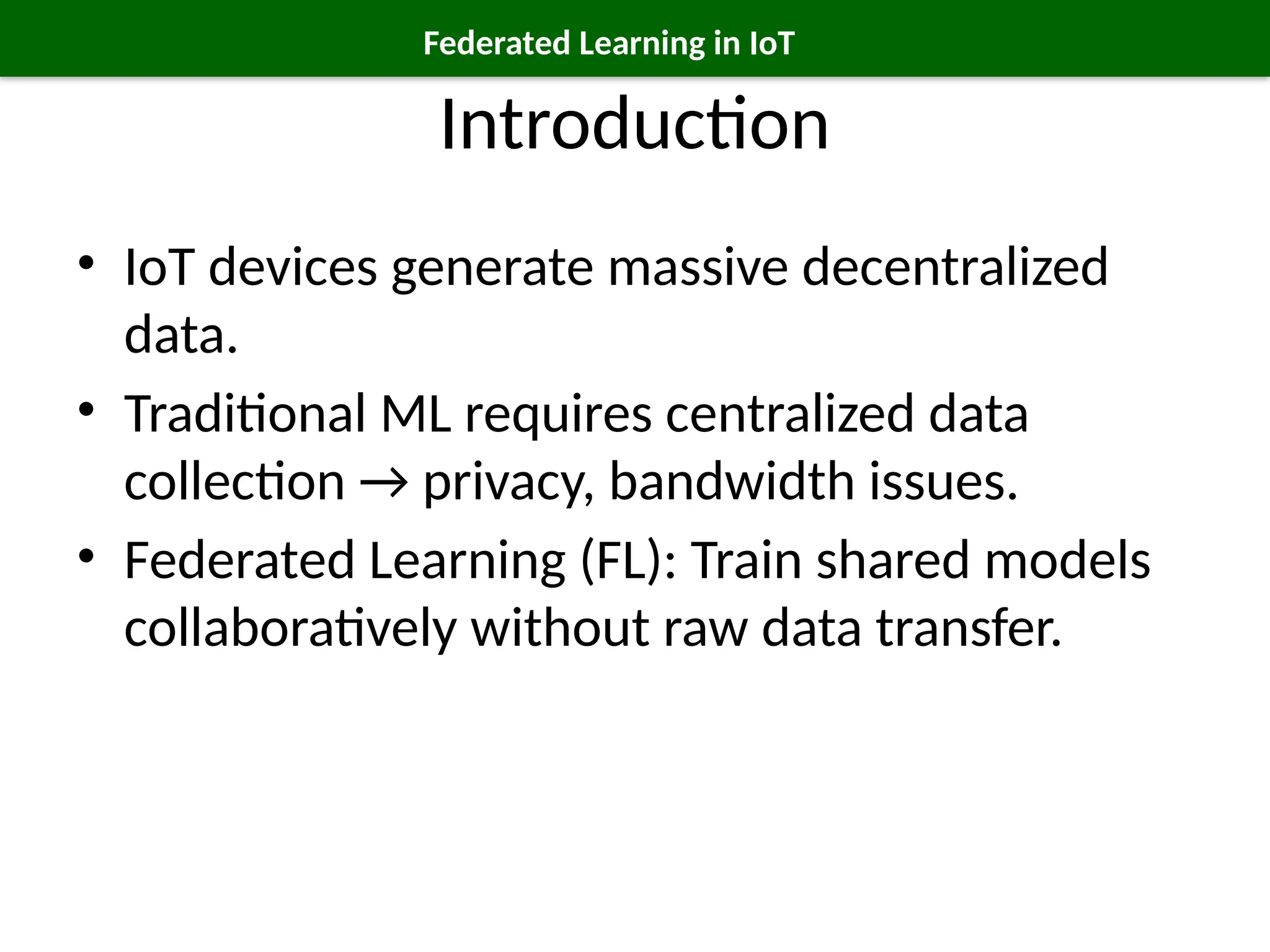 Federated Learning in IoT

Introduction

• IoT devices generate massive decentralized data.
• Traditional ML requires centralized data collection → privacy, bandwidth issues.
• Federated Learning (FL): Train shared models collaboratively without raw data transfer.